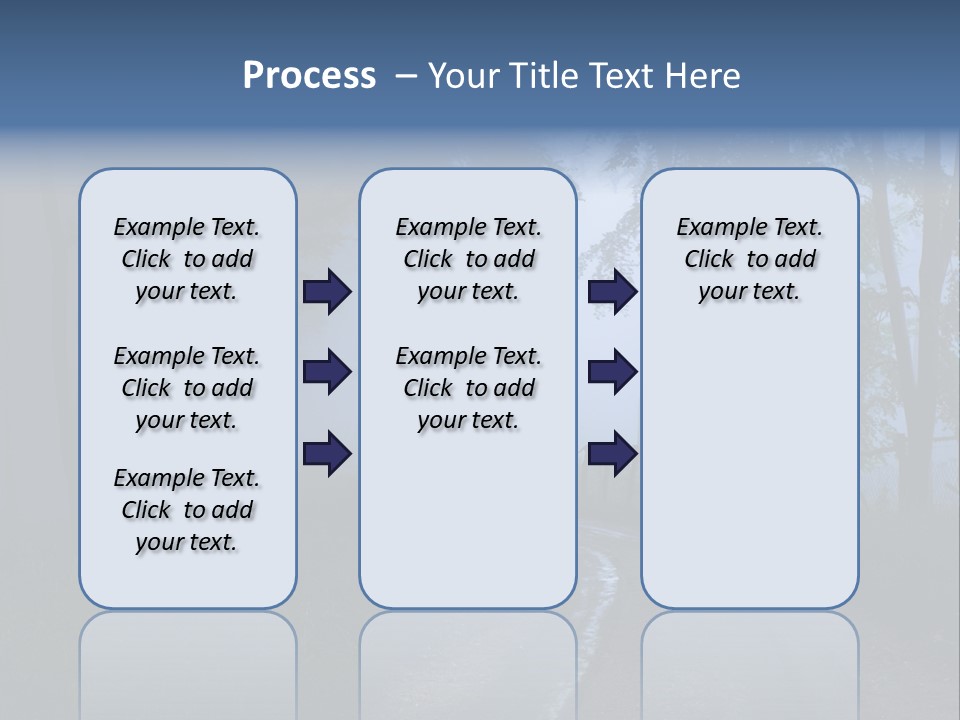 Process – Your Title Text Here

Example Text. Click to add your text.

Example Text. Click to add your text.

Example Text. Click to add your text.

Example Text. Click to add your text.

Example Text. Click to add your text.

Example Text. Click to add your text.